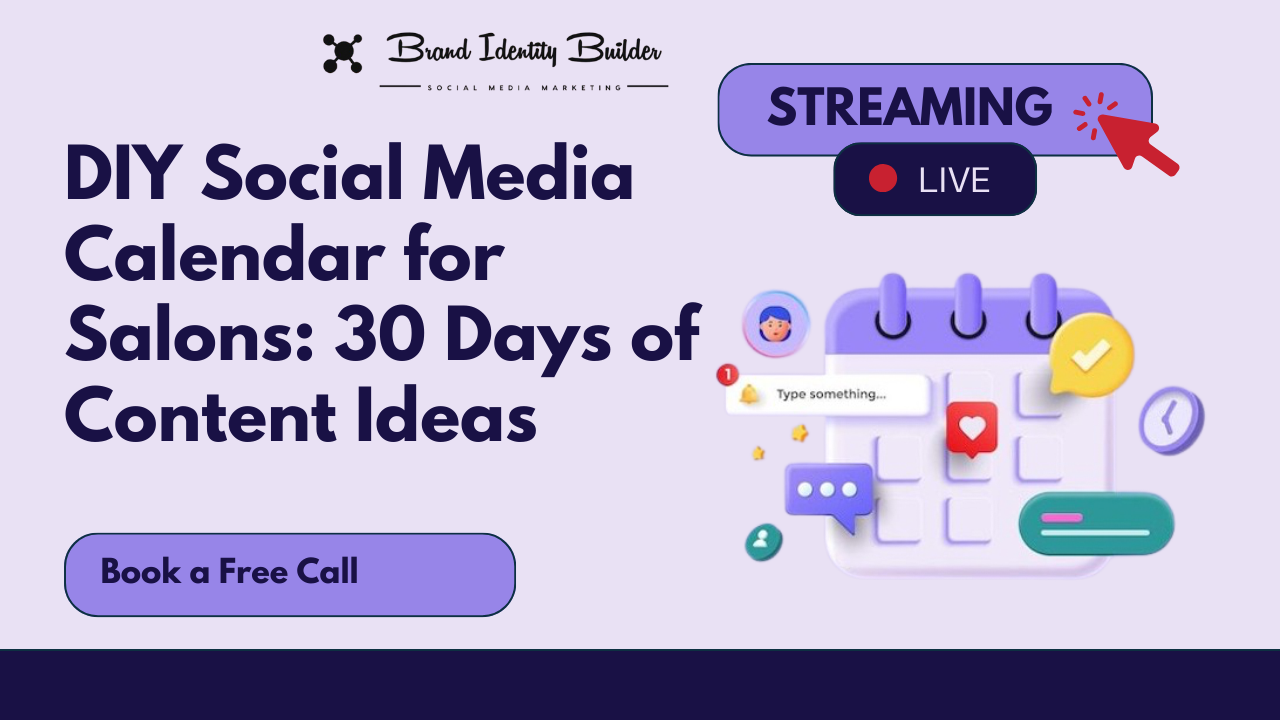 Brand Identity Builder
SOCIAL MEDIA MARKETING

STREAMING

LIVE

DIY Social Media Calendar for Salons: 30 Days of Content Ideas

1

Type something...

Book a Free Call